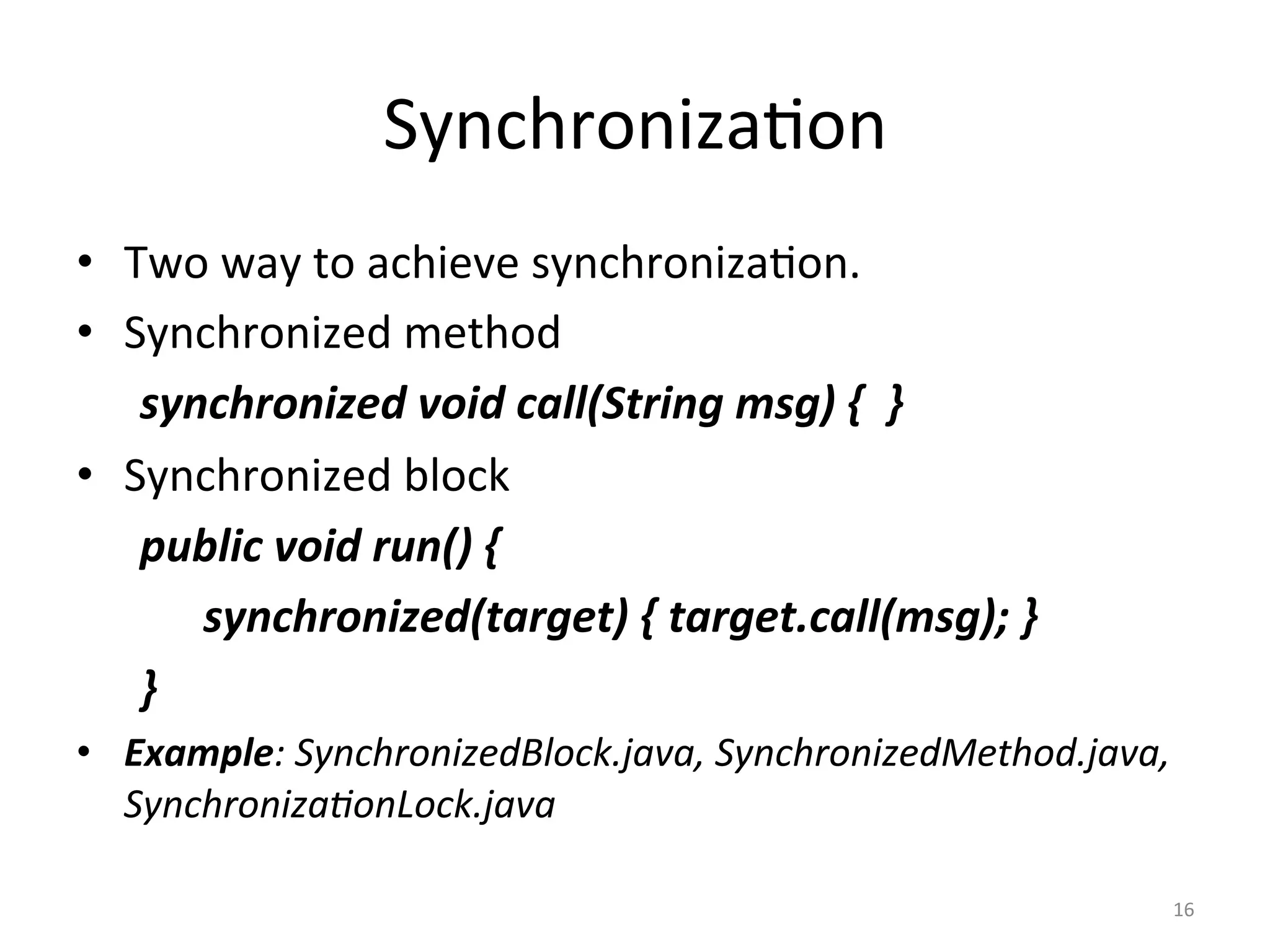 Synchronization

• Two way to achieve synchronization.
• Synchronized method

synchronized void call(String msg) {  }

• Synchronized block

public void run() {

synchronized(target) { target.call(msg); }

}

• Example: SynchronizedBlock.java, SynchronizedMethod.java, SynchronizationLock.java

16